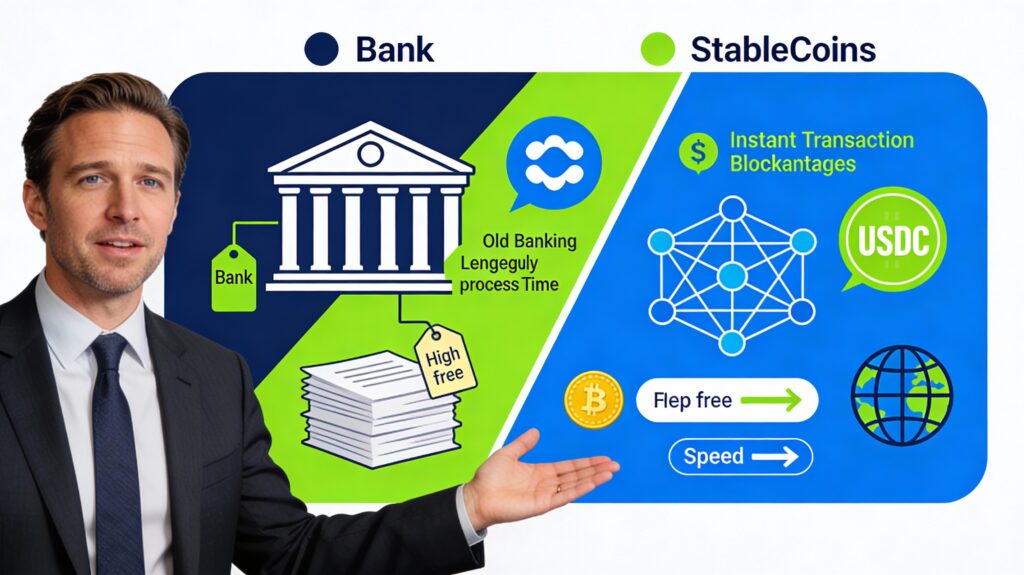 Bank

StableCoins

Bank

Old Banking Lengeguly process Time

High free

$

Instant Transaction Blockantages

USDC

Flep free

Speed